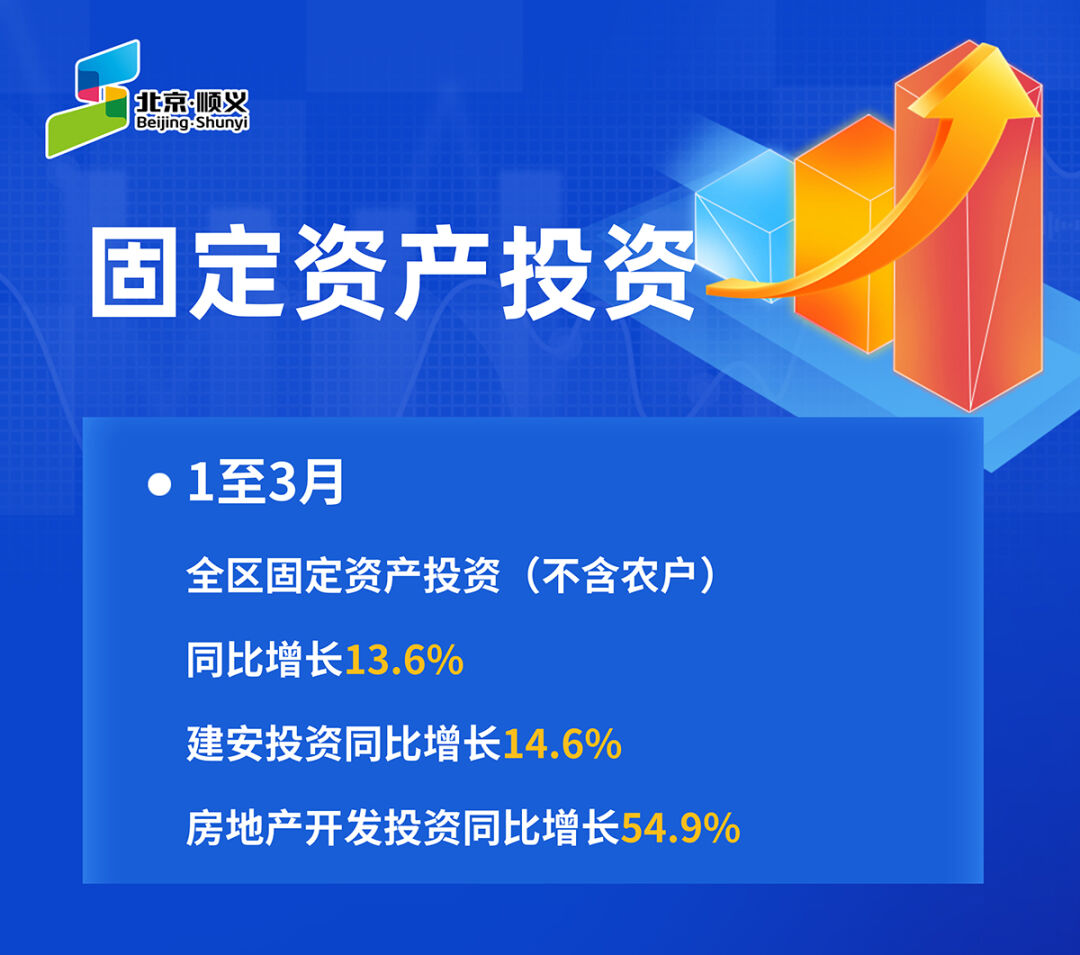 北京·顺义
Beijing·Shunyi

固定资产投资

• 1至3月

全区固定资产投资（不含农户）

同比增长13.6%

建安投资同比增长14.6%

房地产开发投资同比增长54.9%